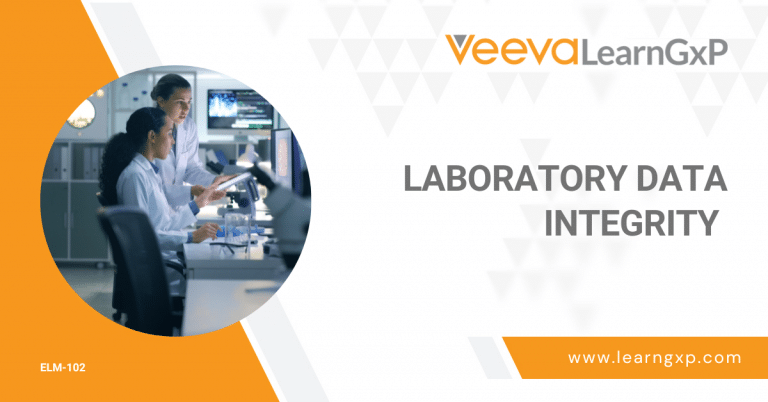 Veeva LearnGxP

LABORATORY DATA INTEGRITY

ELM-102

www.learngxp.com